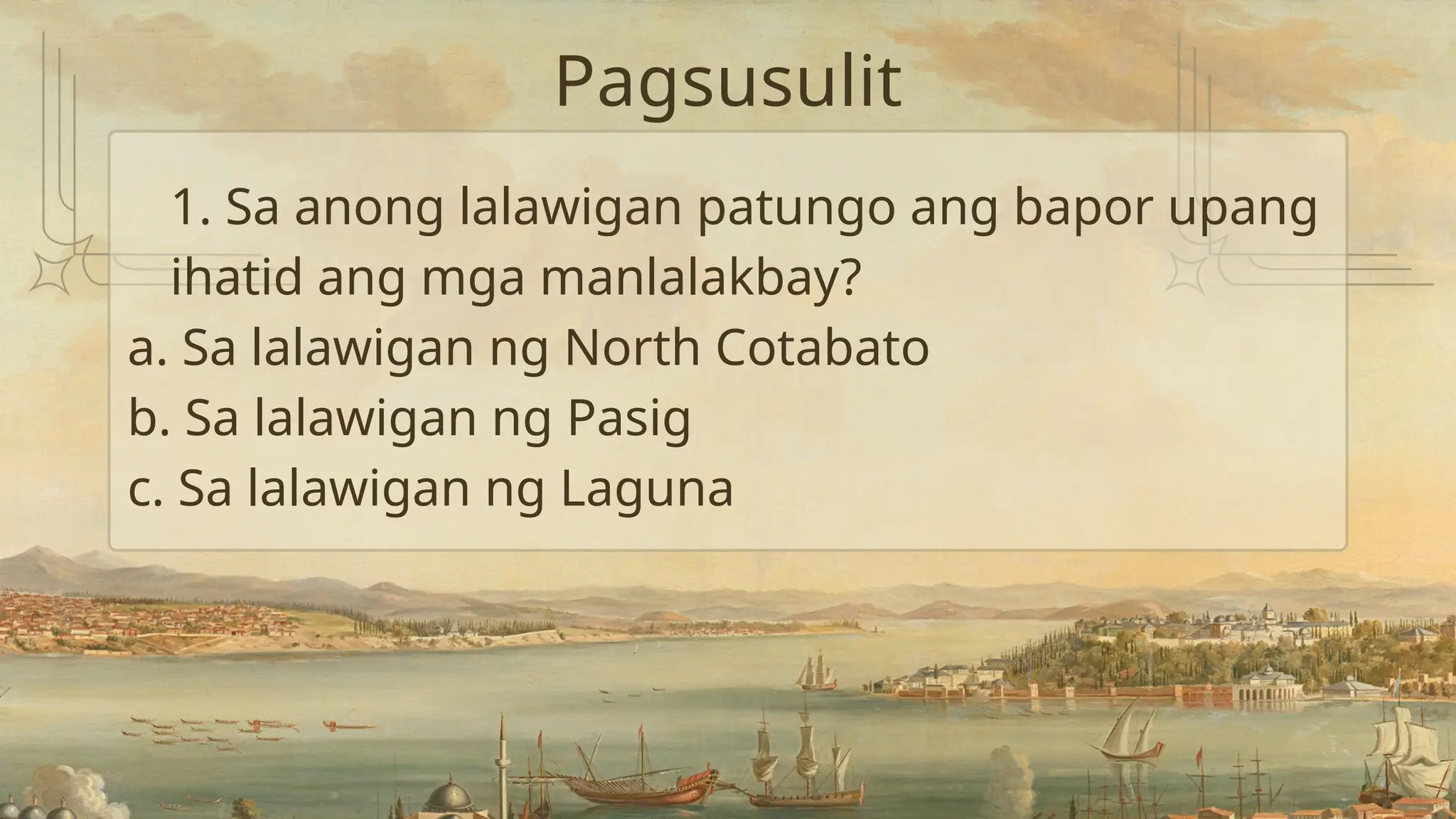 Pagsusulit

1. Sa anong lalawigan patungo ang bapor upang ihatid ang mga manlalakbay?
a. Sa lalawigan ng North Cotabato
b. Sa lalawigan ng Pasig
c. Sa lalawigan ng Laguna